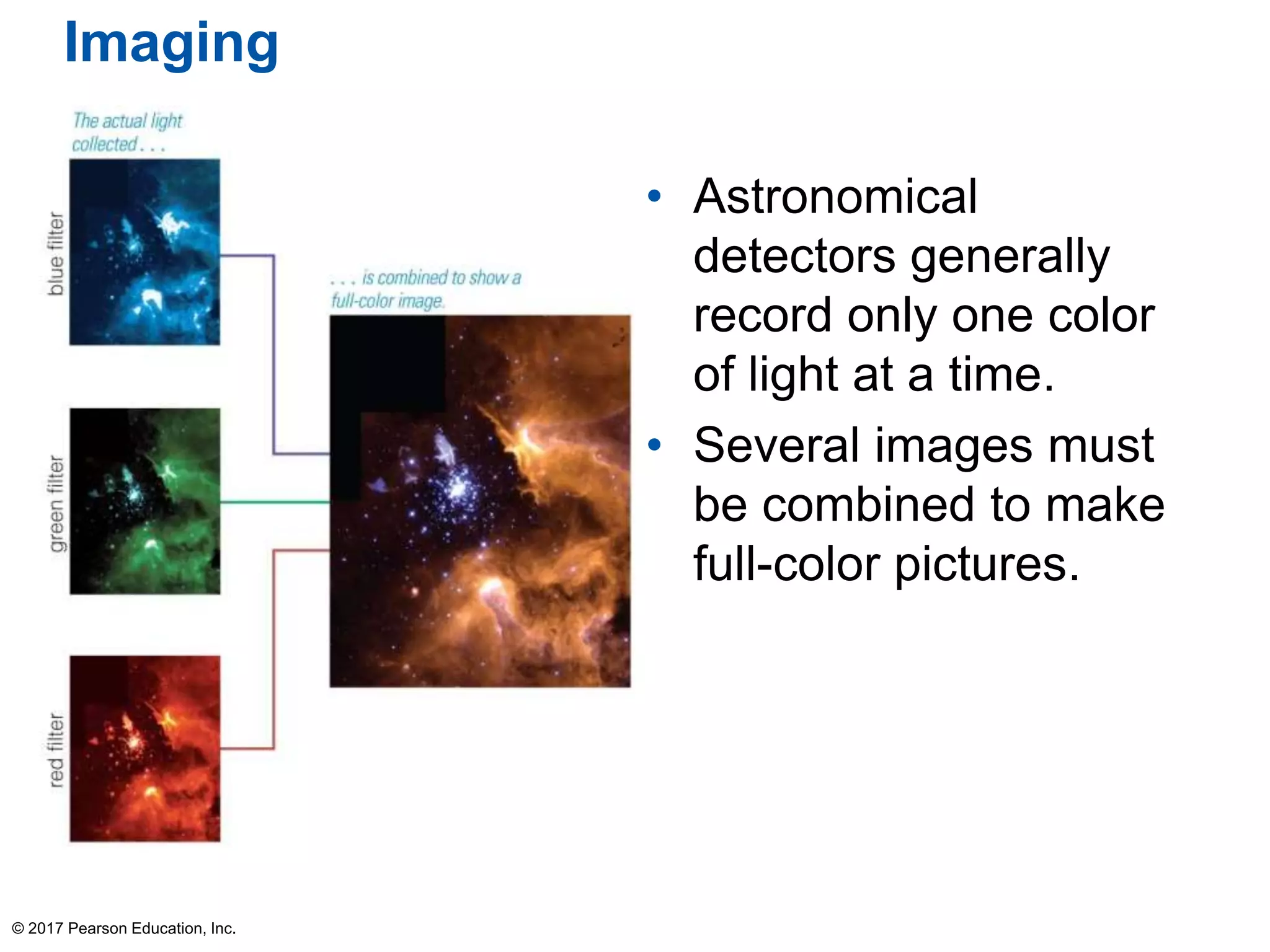 Imaging

The actual light collected . . .

blue filter

green filter

red filter

. . . is combined to show a full-color image.

• Astronomical detectors generally record only one color of light at a time.

• Several images must be combined to make full-color pictures.

© 2017 Pearson Education, Inc.